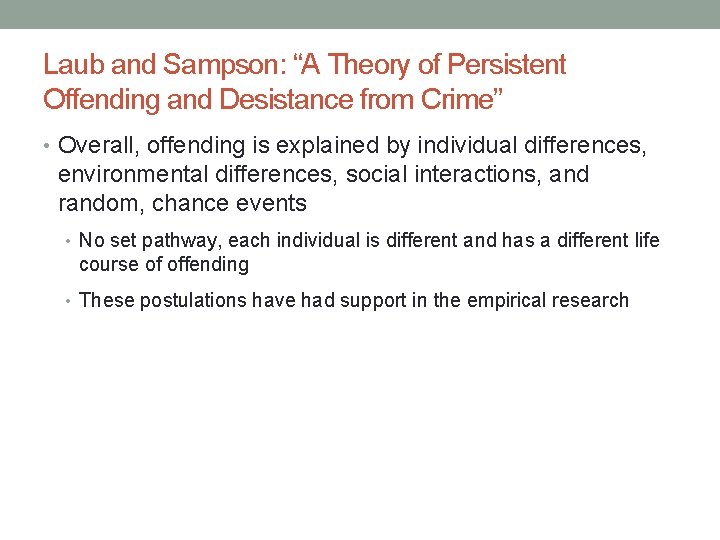 Laub and Sampson: “A Theory of Persistent Offending and Desistance from Crime”

• Overall, offending is explained by individual differences, environmental differences, social interactions, and random, chance events

• No set pathway, each individual is different and has a different life course of offending

• These postulations have had support in the empirical research